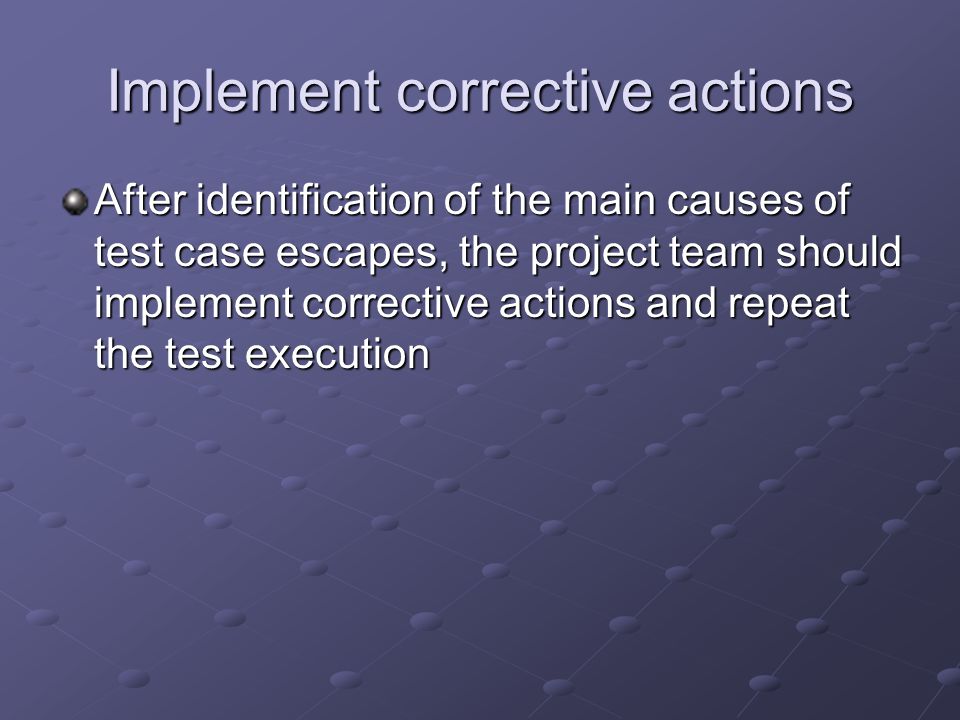 Implement corrective actions

After identification of the main causes of test case escapes, the project team should implement corrective actions and repeat the test execution